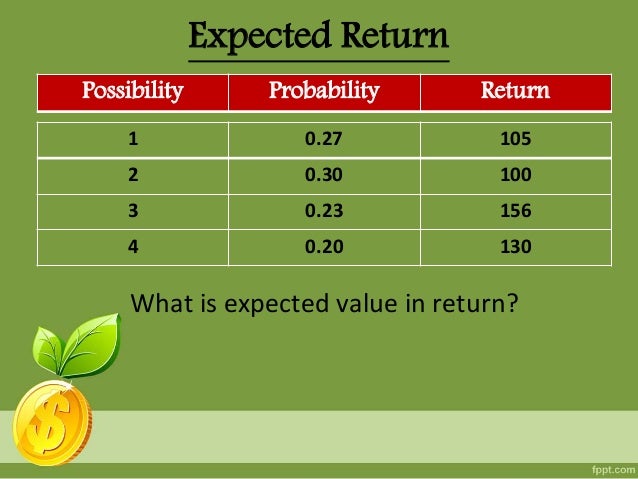 Expected Return

| Possibility | Probability | Return |
|---|---|---|
| 1 | 0.27 | 105 |
| 2 | 0.30 | 100 |
| 3 | 0.23 | 156 |
| 4 | 0.20 | 130 |

What is expected value in return?

$

fppt.com